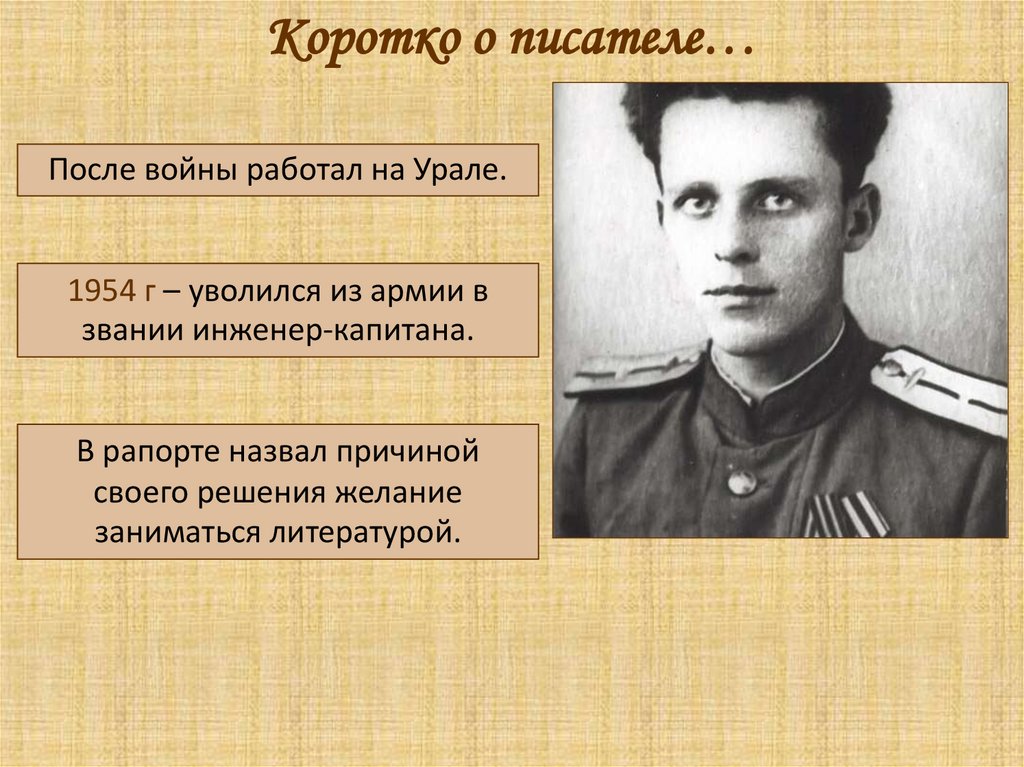 Коротко о писателе…

После войны работал на Урале.

1954 г – уволился из армии в звании инженер-капитана.

В рапорте назвал причиной своего решения желание заниматься литературой.